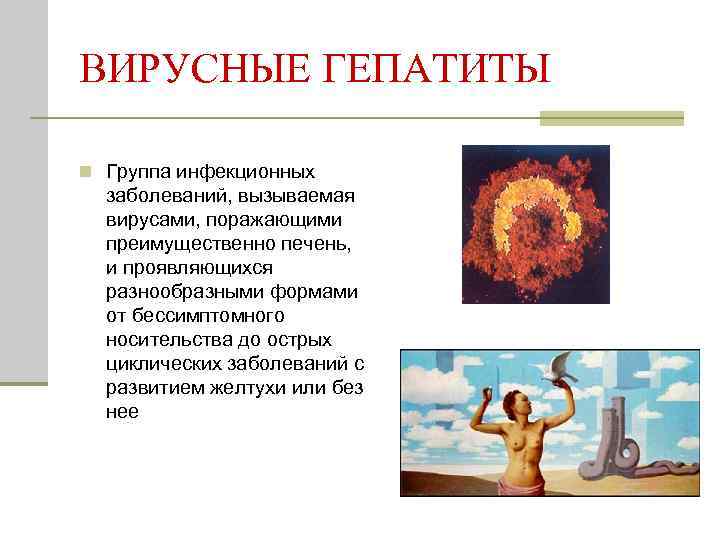 ВИРУСНЫЕ ГЕПАТИТЫ

Группа инфекционных заболеваний, вызываемая вирусами, поражающими преимущественно печень, и проявляющихся разнообразными формами от бессимптомного носительства до острых циклических заболеваний с развитием желтухи или без нее